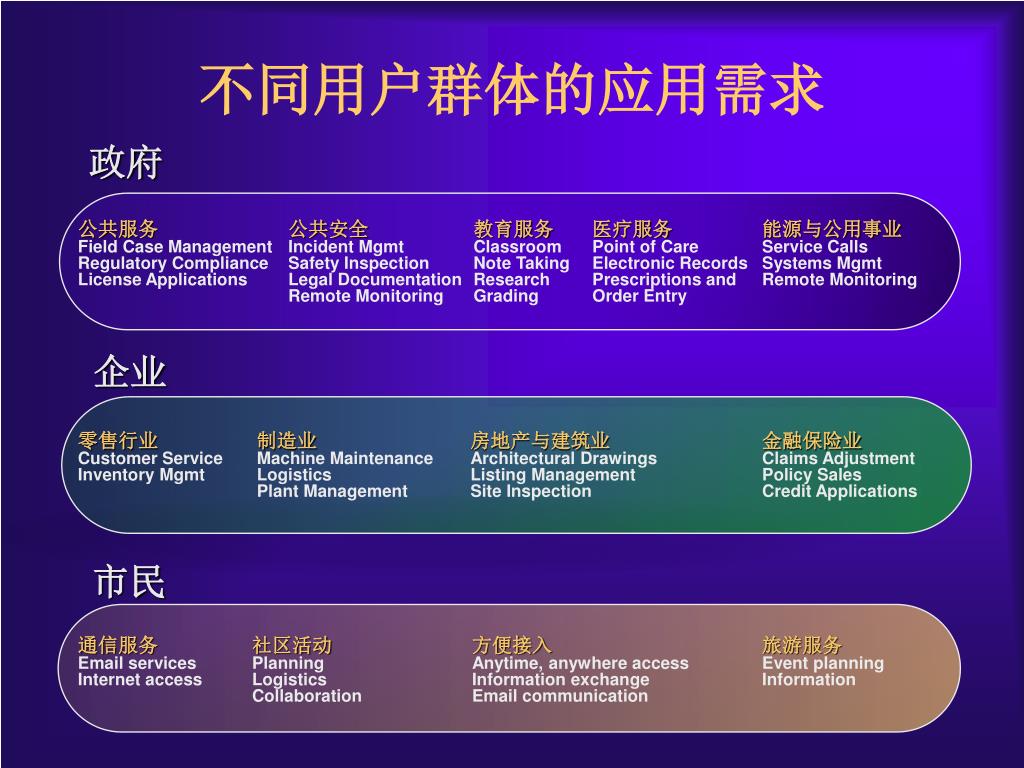 不同用户群体的应用需求

政府

公共服务
Field Case Management
Regulatory Compliance
License Applications

公共安全
Incident Mgmt
Safety Inspection
Legal Documentation
Remote Monitoring

教育服务
Classroom
Note Taking
Research
Grading

医疗服务
Point of Care
Electronic Records
Prescriptions and Order Entry

能源与公用事业
Service Calls
Systems Mgmt
Remote Monitoring

企业

零售行业
Customer Service
Inventory Mgmt

制造业
Machine Maintenance
Logistics
Plant Management

房地产与建筑业
Architectural Drawings
Listing Management
Site Inspection

金融保险业
Claims Adjustment
Policy Sales
Credit Applications

市民

通信服务
Email services
Internet access

社区活动
Planning
Logistics
Collaboration

方便接入
Anytime, anywhere access
Information exchange
Email communication

旅游服务
Event planning
Information